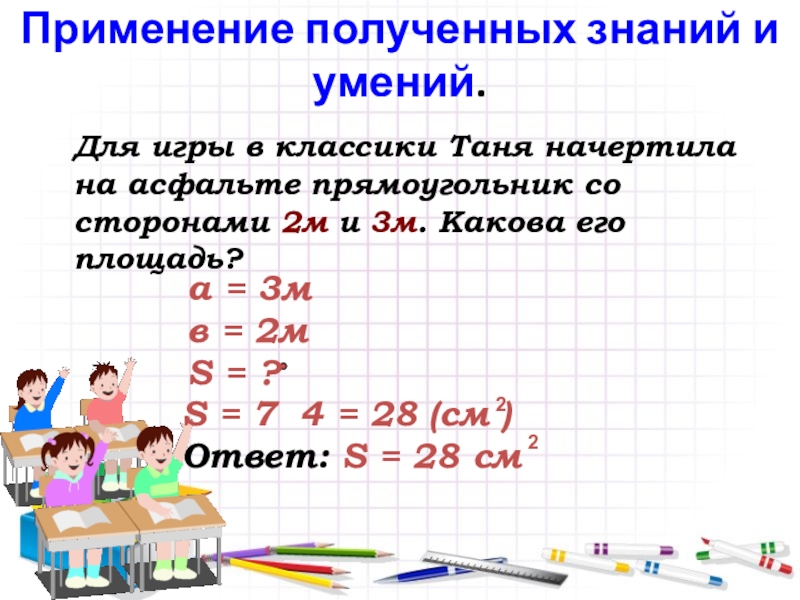 Применение полученных знаний и умений.

Для игры в классики Таня начертила на асфальте прямоугольник со сторонами 2м и 3м. Какова его площадь?

а = 3м
в = 2м
S = ?
S = 7 4 = 28 (см$^2$)
Ответ: S = 28 см$^2$